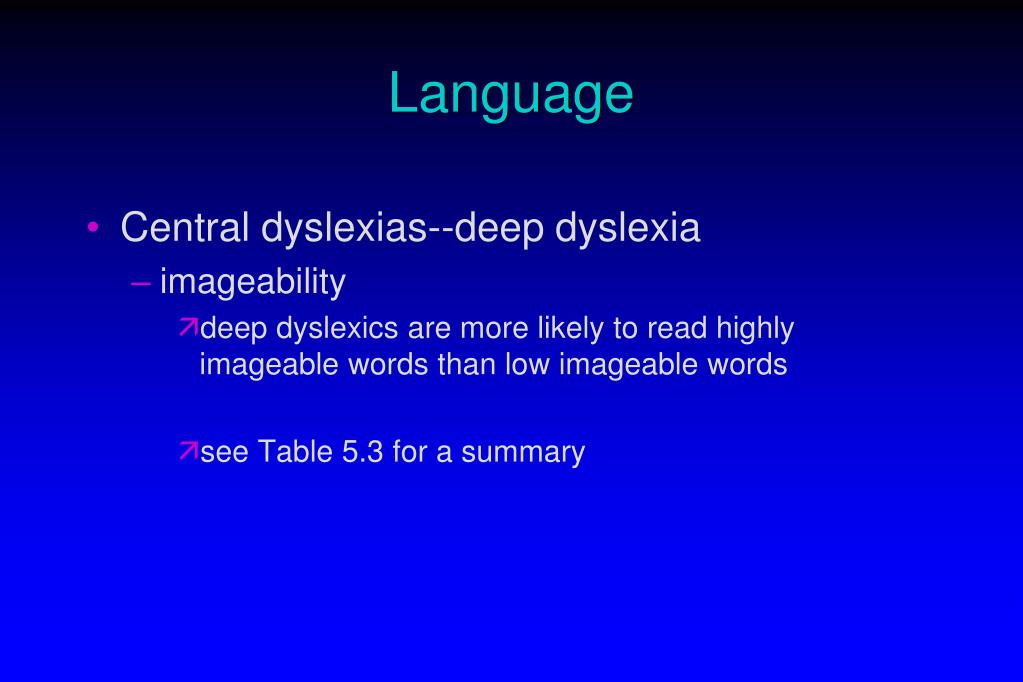 Language

• Central dyslexias--deep dyslexia
– imageability
↗deep dyslexics are more likely to read highly imageable words than low imageable words

↗see Table 5.3 for a summary